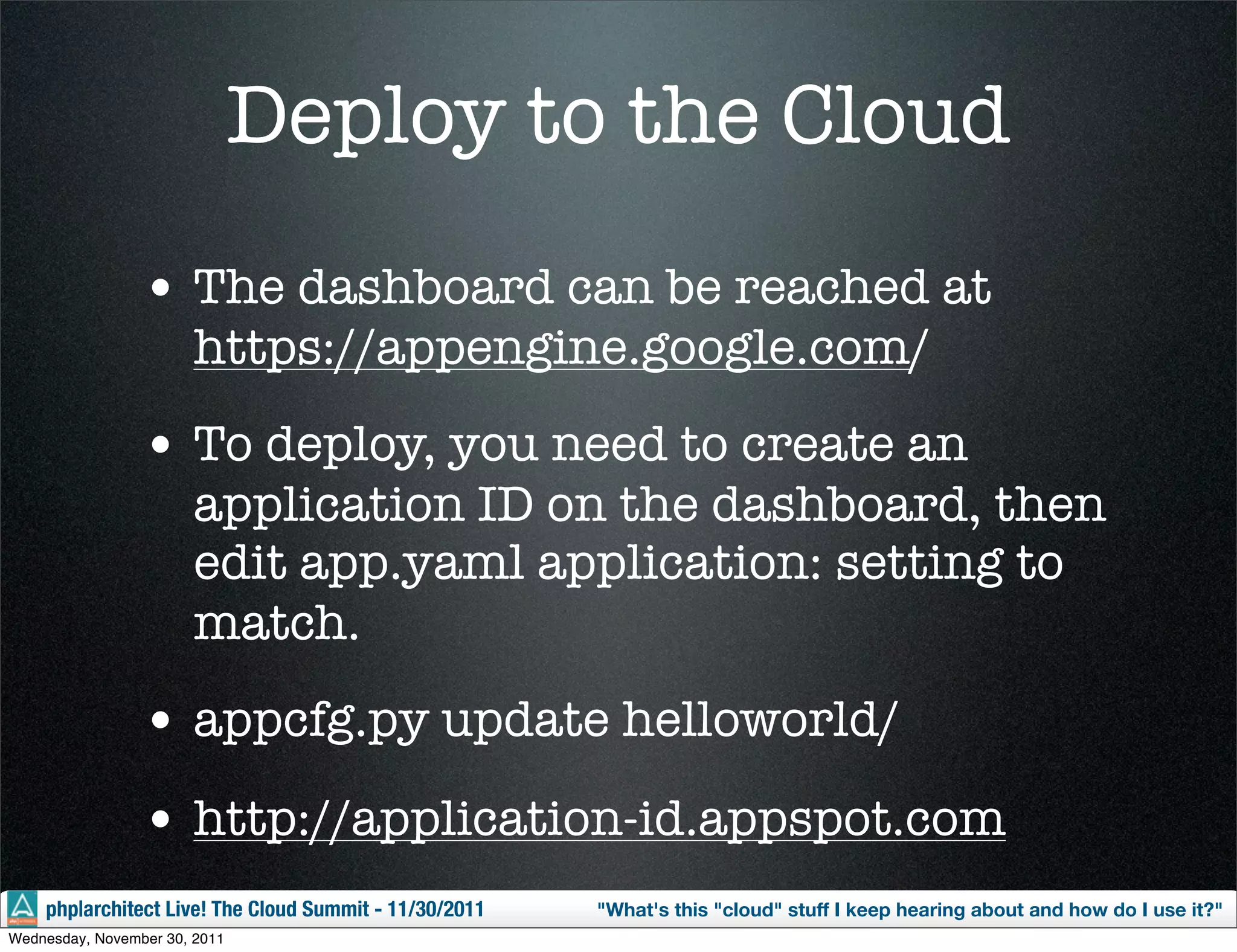 Deploy to the Cloud

• The dashboard can be reached at https://appengine.google.com/

• To deploy, you need to create an application ID on the dashboard, then edit app.yaml application: setting to match.

• appcfg.py update helloworld/

• http://application-id.appspot.com

phplarchitect Live! The Cloud Summit - 11/30/2011 "What's this "cloud" stuff I keep hearing about and how do I use it?"

Wednesday, November 30, 2011